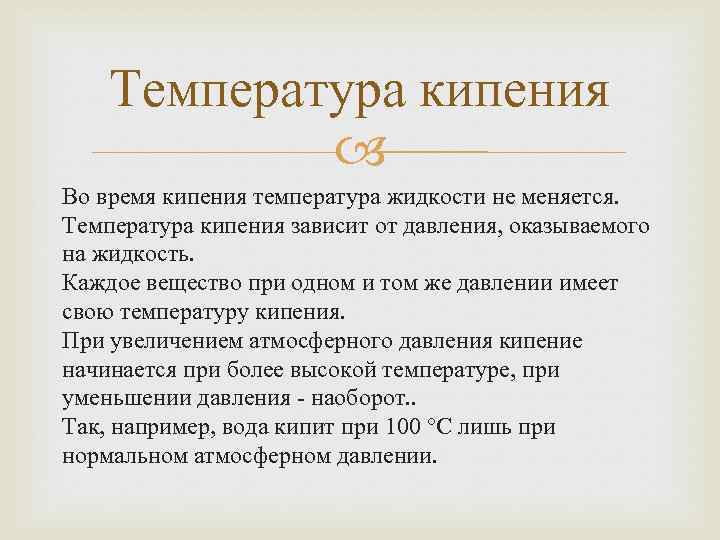 Температура кипения

Во время кипения температура жидкости не меняется.
Температура кипения зависит от давления, оказываемого на жидкость.
Каждое вещество при одном и том же давлении имеет свою температуру кипения.
При увеличением атмосферного давления кипение начинается при более высокой температуре, при уменьшении давления - наоборот..
Так, например, вода кипит при 100 °С лишь при нормальном атмосферном давлении.